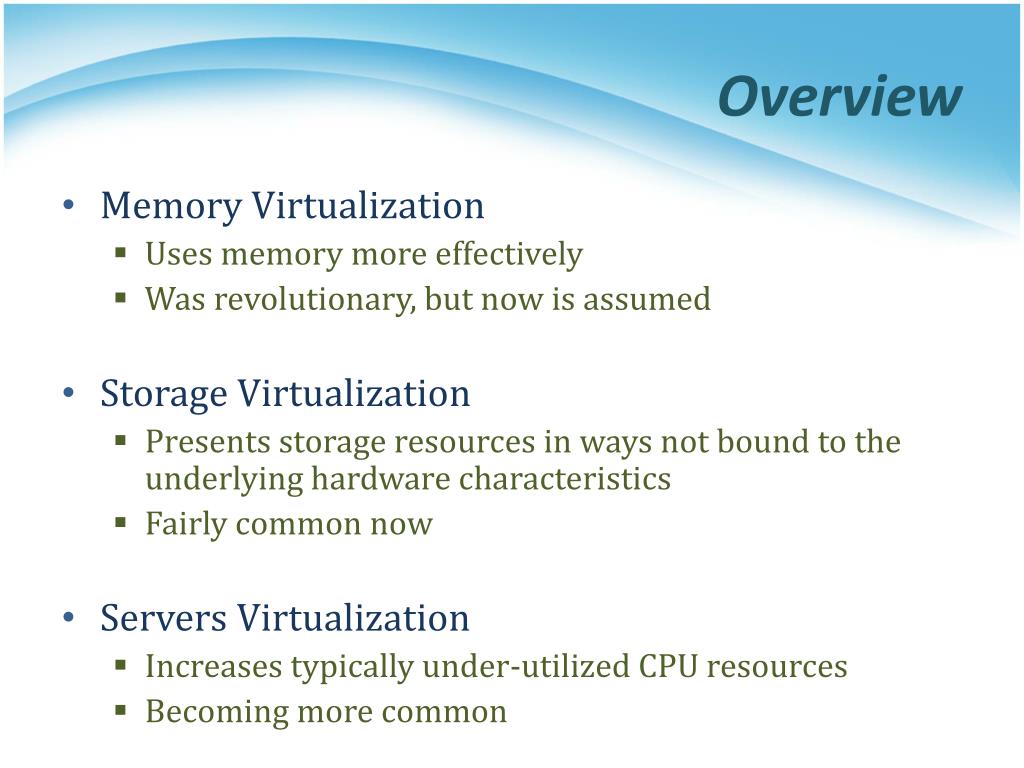 Overview

• Memory Virtualization
  ▪ Uses memory more effectively
  ▪ Was revolutionary, but now is assumed

• Storage Virtualization
  ▪ Presents storage resources in ways not bound to the underlying hardware characteristics
  ▪ Fairly common now

• Servers Virtualization
  ▪ Increases typically under-utilized CPU resources
  ▪ Becoming more common